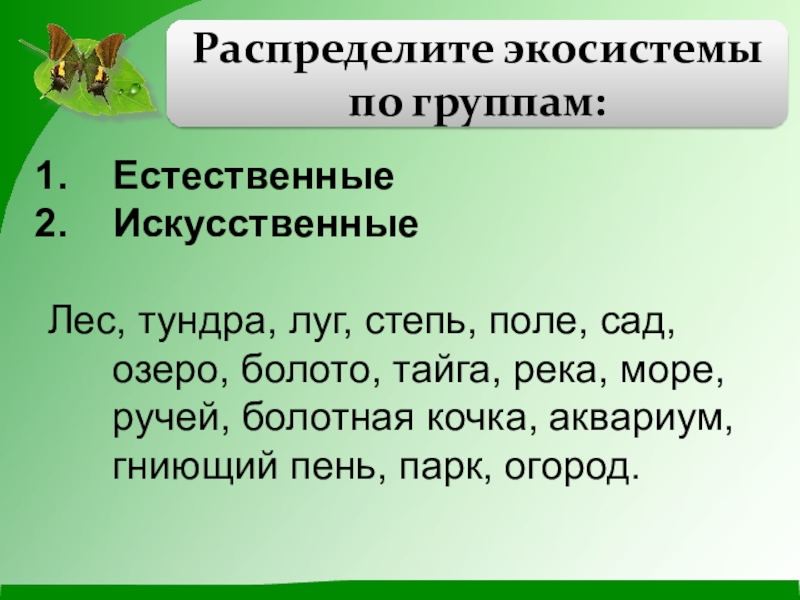 Распределите экосистемы по группам:

1. Естественные
2. Искусственные

Лес, тундра, луг, степь, поле, сад, озеро, болото, тайга, река, море, ручей, болотная кочка, аквариум, гниющий пень, парк, огород.